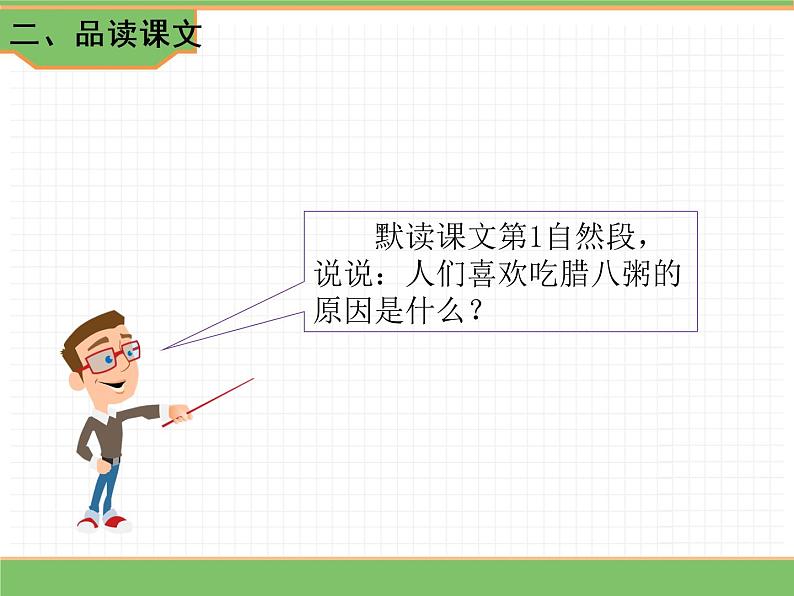 二、品读课文

默读课文第1自然段，说说：人们喜欢吃腊八粥的原因是什么？